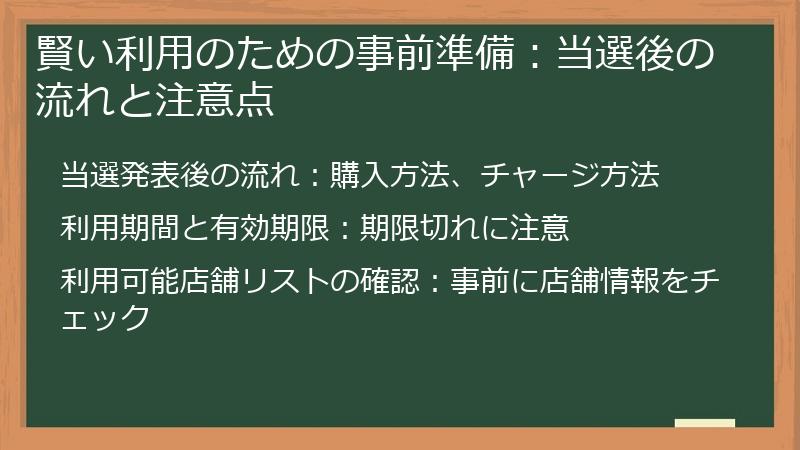 賢い利用のための事前準備：当選後の流れと注意点

当選発表後の流れ：購入方法、チャージ方法

利用期間と有効期限：期限切れに注意

利用可能店舗リストの確認：事前に店舗情報をチェック